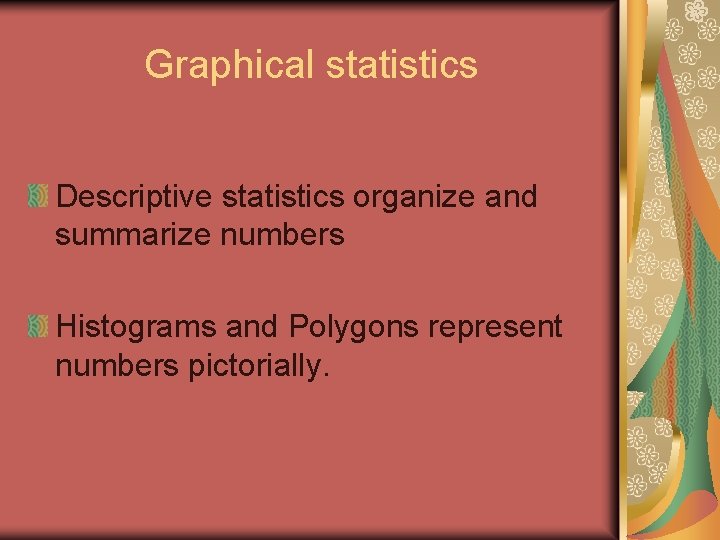 Graphical statistics

Descriptive statistics organize and summarize numbers

Histograms and Polygons represent numbers pictorially.